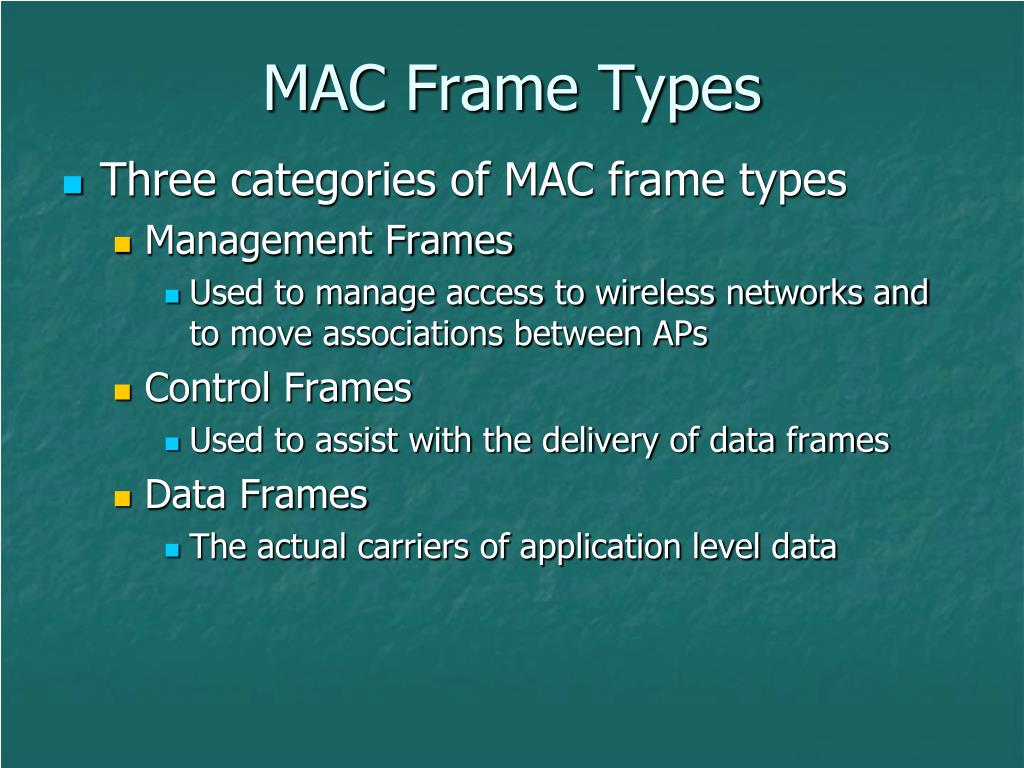 MAC Frame Types

Three categories of MAC frame types

Management Frames

Used to manage access to wireless networks and to move associations between APs

Control Frames

Used to assist with the delivery of data frames

Data Frames

The actual carriers of application level data